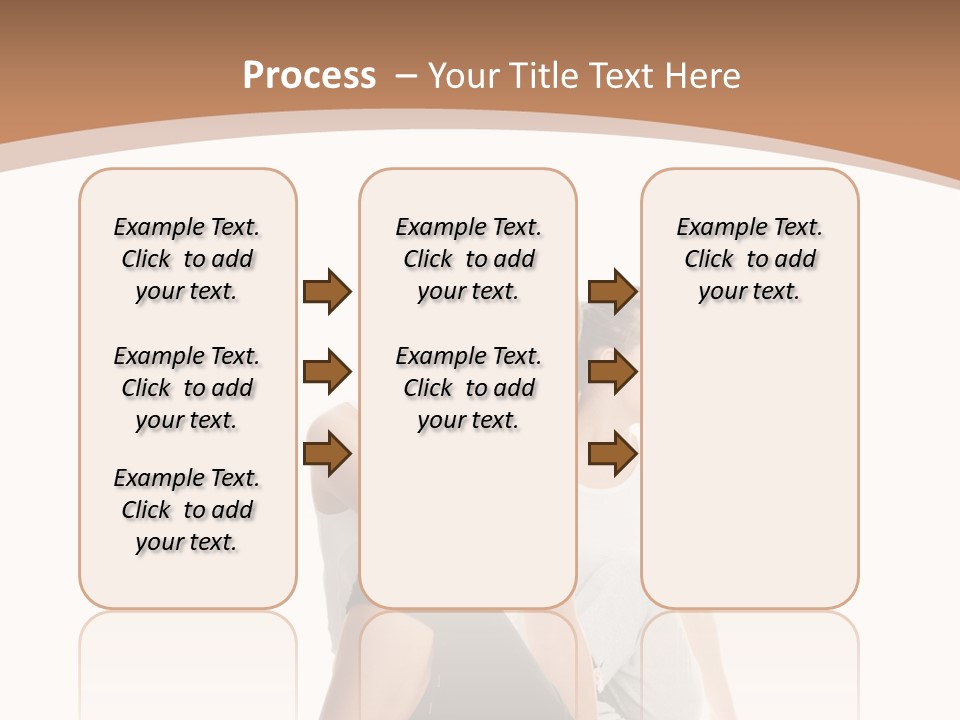 Process – Your Title Text Here

Example Text. Click to add your text.

Example Text. Click to add your text.

Example Text. Click to add your text.

Example Text. Click to add your text.

Example Text. Click to add your text.

Example Text. Click to add your text.